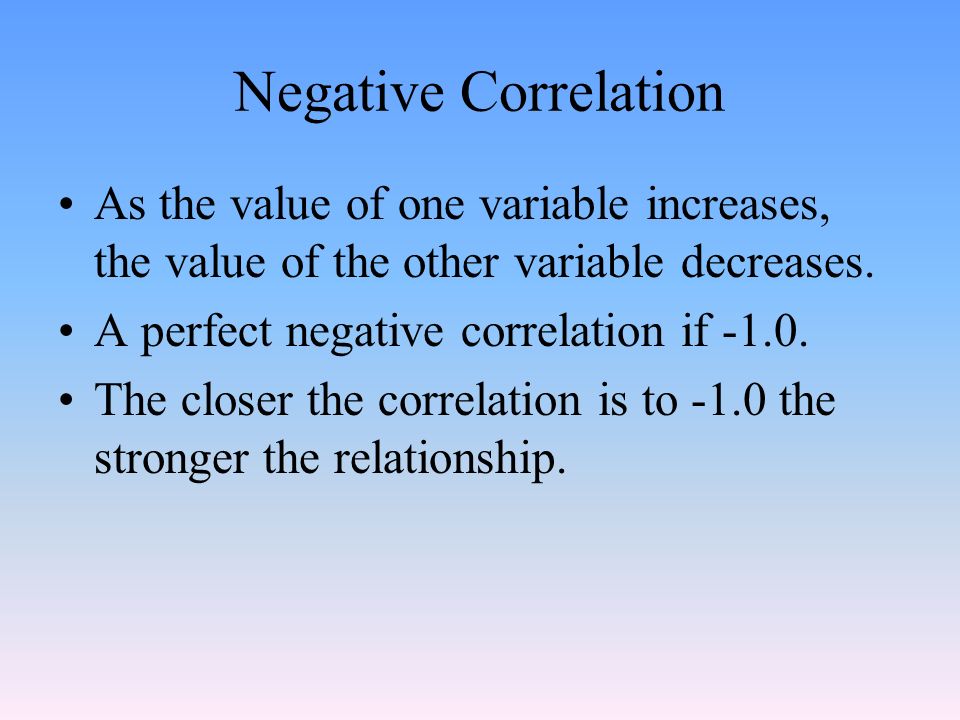 Negative Correlation

• As the value of one variable increases, the value of the other variable decreases.
• A perfect negative correlation if -1.0.
• The closer the correlation is to -1.0 the stronger the relationship.